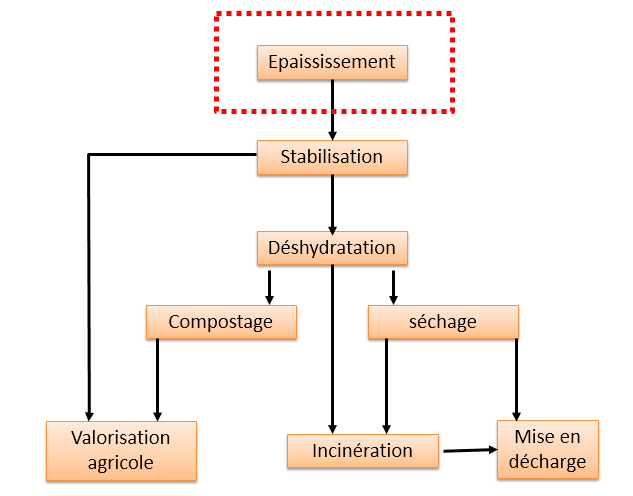 Epaississement

Stabilisation

Déshydratation

Compostage

séchage

Valorisation agricole

Incinération

Mise en décharge